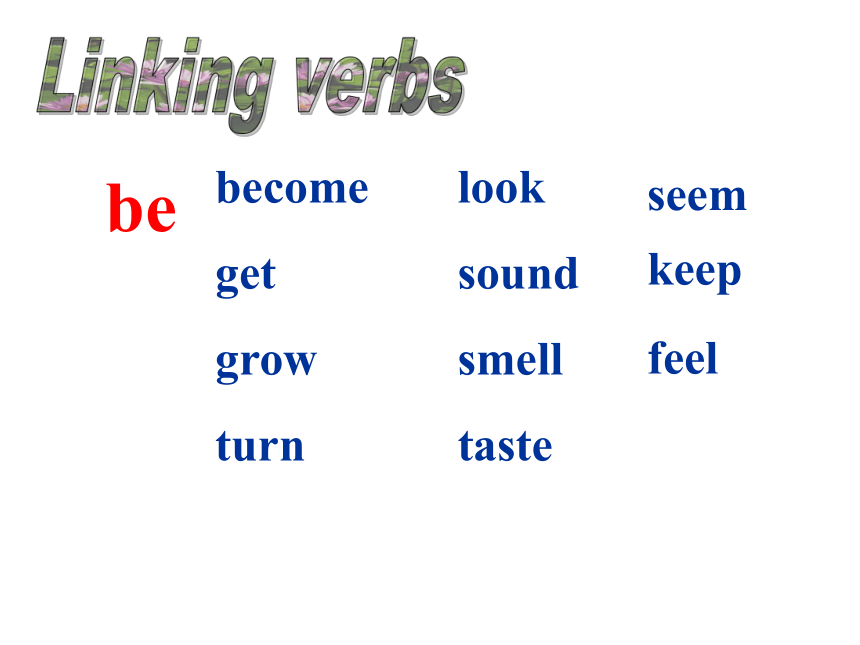 Linking verbs

be

become
get
grow
turn

look
sound
smell
taste

seem
keep
feel